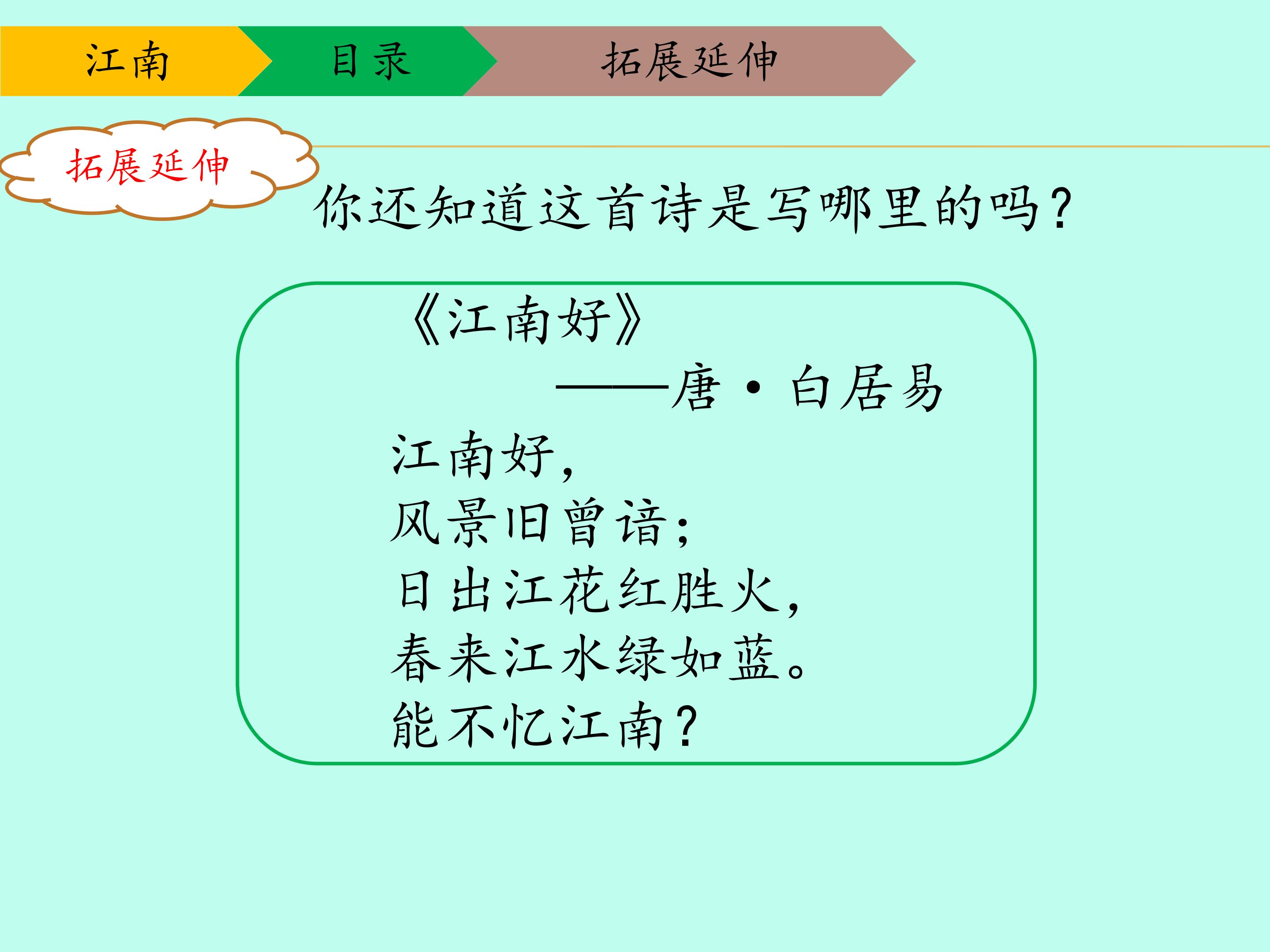 江南 目录 拓展延伸

拓展延伸

你还知道这首诗是写哪里的吗？

《江南好》

——唐·白居易

江南好，
风景旧曾谙；
日出江花红胜火，
春来江水绿如蓝。
能不忆江南？